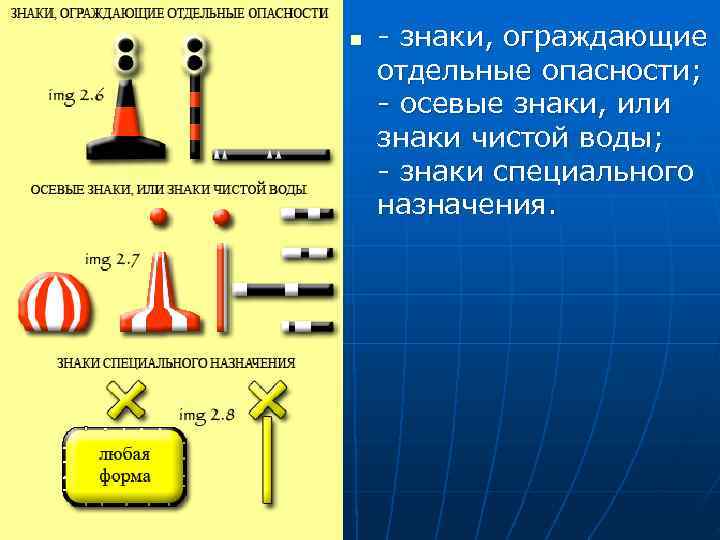 ЗНАКИ, ОГРАЖДАЮЩИЕ ОТДЕЛЬНЫЕ ОПАСНОСТИ

img 2.6

ОСЕВЫЕ ЗНАКИ, ИЛИ ЗНАКИ ЧИСТОЙ ВОДЫ

img 2.7

ЗНАКИ СПЕЦИАЛЬНОГО НАЗНАЧЕНИЯ

img 2.8

любая форма

- знаки, ограждающие отдельные опасности;
- осевые знаки, или знаки чистой воды;
- знаки специального назначения.